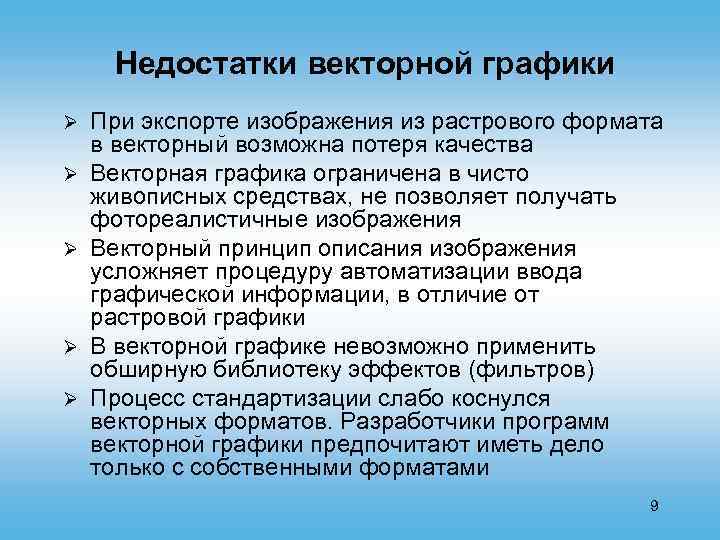 Недостатки векторной графики

➢ При экспорте изображения из растрового формата в векторный возможна потеря качества

➢ Векторная графика ограничена в чисто живописных средствах, не позволяет получать фотореалистичные изображения

➢ Векторный принцип описания изображения усложняет процедуру автоматизации ввода графической информации, в отличие от растровой графики

➢ В векторной графике невозможно применить обширную библиотеку эффектов (фильтров)

➢ Процесс стандартизации слабо коснулся векторных форматов. Разработчики программ векторной графики предпочитают иметь дело только с собственными форматами

9